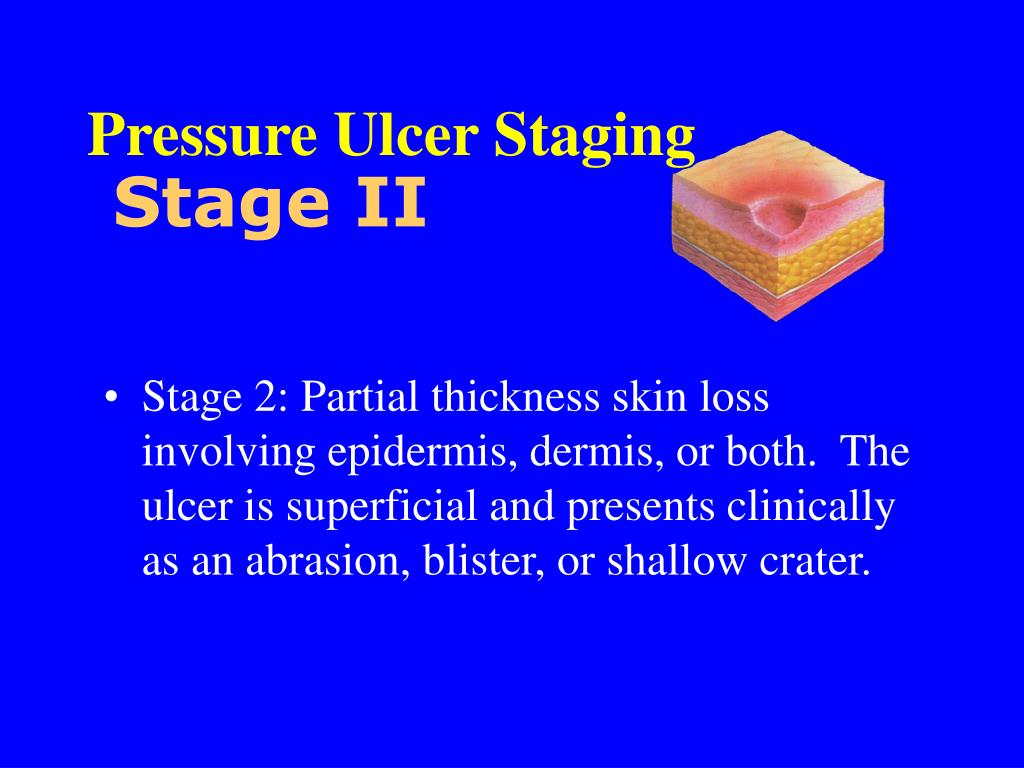 Pressure Ulcer Staging
Stage II

• Stage 2: Partial thickness skin loss involving epidermis, dermis, or both. The ulcer is superficial and presents clinically as an abrasion, blister, or shallow crater.